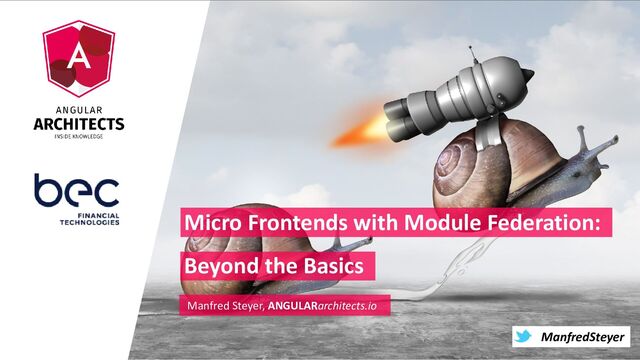 A

ANGULAR
ARCHITECTS
INSIDE KNOWLEDGE

bec
FINANCIAL
TECHNOLOGIES

Micro Frontends with Module Federation:
Beyond the Basics

Manfred Steyer, ANGULARarchitects.io

ManfredSteyer